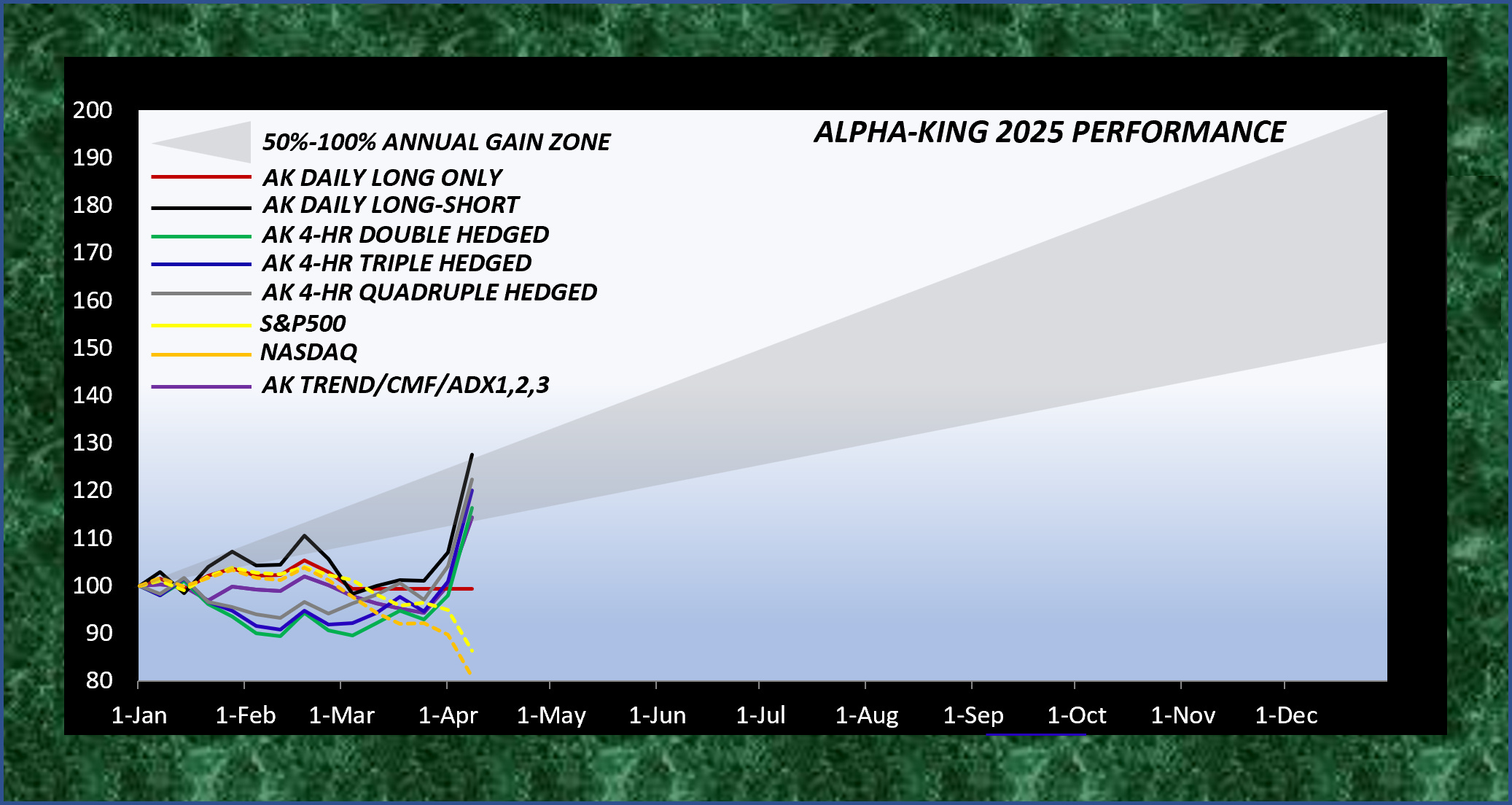 ALPHA-KING 2025 PERFORMANCE

50%-100% ANNUAL GAIN ZONE
AK DAILY LONG ONLY
AK DAILY LONG-SHORT
AK 4-HR DOUBLE HEDGED
AK 4-HR TRIPLE HEDGED
AK 4-HR QUADRUPLE HEDGED
S&P500
NASDAQ
AK TREND/CMF/ADX1,2,3

200
190
180
170
160
150
140
130
120
110
100
90
80

1-Jan
1-Feb
1-Mar
1-Apr
1-May
1-Jun
1-Jul
1-Aug
1-Sep
1-Oct
1-Nov
1-Dec